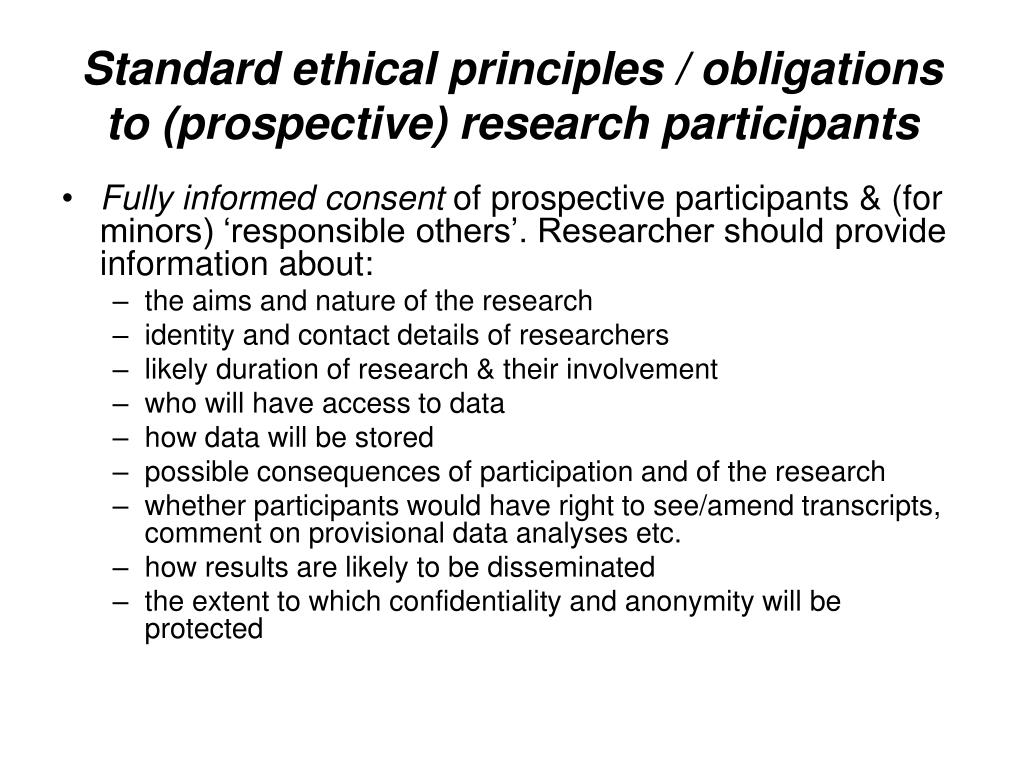 Standard ethical principles / obligations to (prospective) research participants

• Fully informed consent of prospective participants & (for minors) ‘responsible others’. Researcher should provide information about:
– the aims and nature of the research
– identity and contact details of researchers
– likely duration of research & their involvement
– who will have access to data
– how data will be stored
– possible consequences of participation and of the research
– whether participants would have right to see/amend transcripts, comment on provisional data analyses etc.
– how results are likely to be disseminated
– the extent to which confidentiality and anonymity will be protected